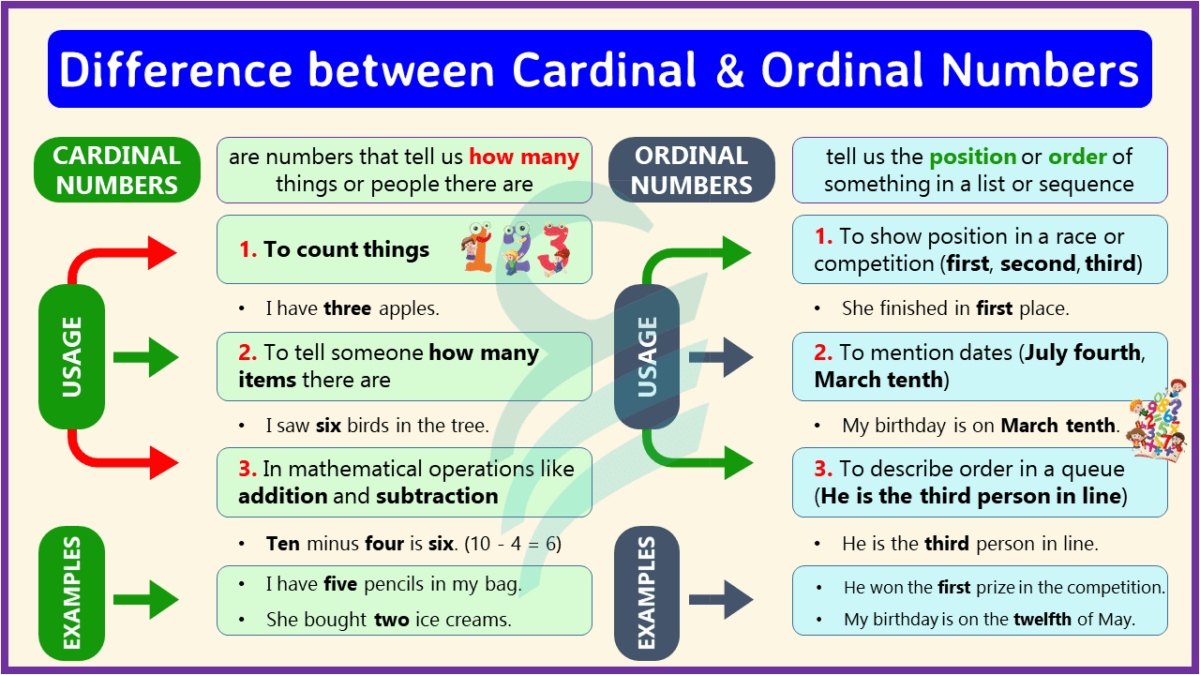 Difference between Cardinal & Ordinal Numbers

CARDINAL NUMBERS

are numbers that tell us how many things or people there are

USAGE

1. To count things

• I have three apples.

2. To tell someone how many items there are

• I saw six birds in the tree.

3. In mathematical operations like addition and subtraction

• Ten minus four is six. (10 - 4 = 6)

EXAMPLES

• I have five pencils in my bag.
• She bought two ice creams.

ORDINAL NUMBERS

tell us the position or order of something in a list or sequence

USAGE

1. To show position in a race or competition (first, second, third)

• She finished in first place.

2. To mention dates (July fourth, March tenth)

• My birthday is on March tenth.

3. To describe order in a queue (He is the third person in line)

• He is the third person in line.

EXAMPLES

• He won the first prize in the competition.
• My birthday is on the twelfth of May.